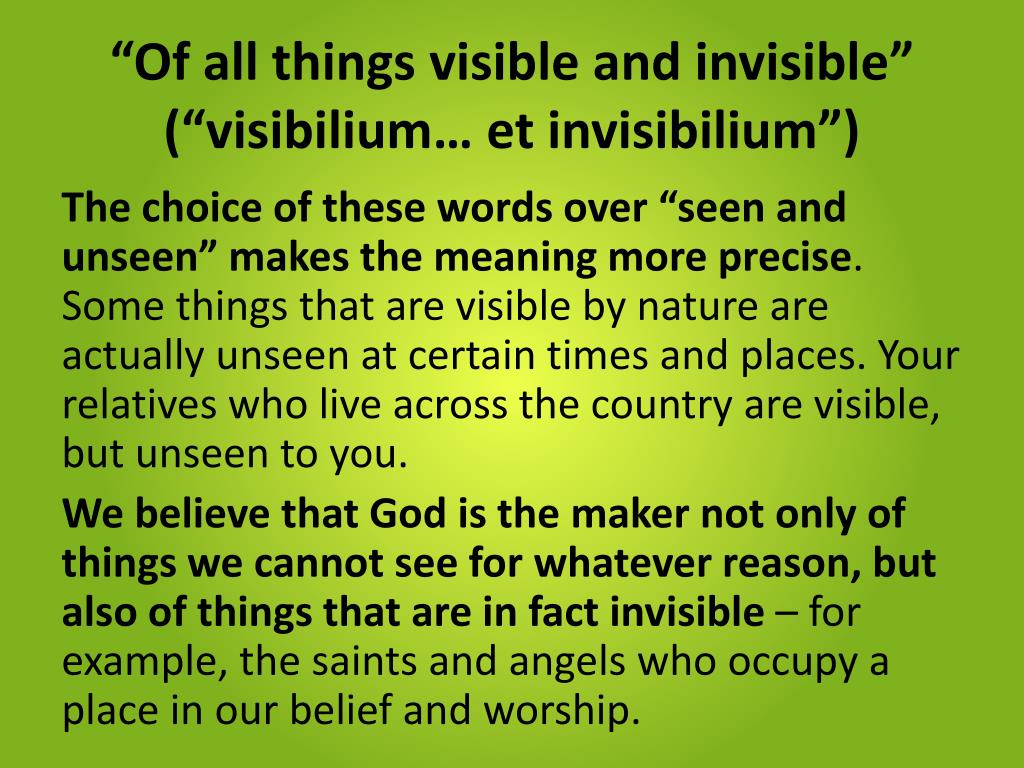 “Of all things visible and invisible” (“visibilium… et invisibilium”)

The choice of these words over “seen and unseen” makes the meaning more precise. Some things that are visible by nature are actually unseen at certain times and places. Your relatives who live across the country are visible, but unseen to you.

We believe that God is the maker not only of things we cannot see for whatever reason, but also of things that are in fact invisible – for example, the saints and angels who occupy a place in our belief and worship.